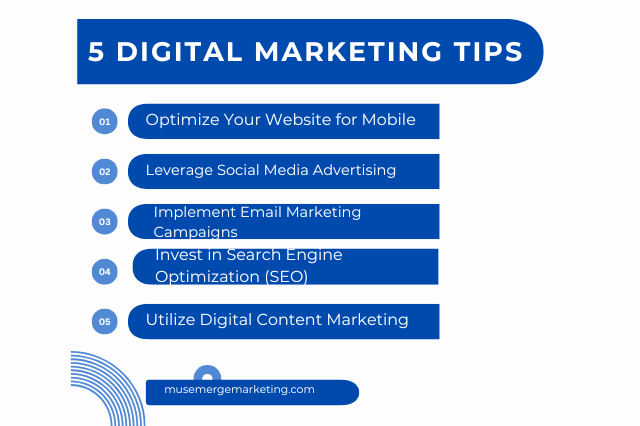 5 DIGITAL MARKETING TIPS

01 Optimize Your Website for Mobile

02 Leverage Social Media Advertising

03 Implement Email Marketing Campaigns

04 Invest in Search Engine Optimization (SEO)

05 Utilize Digital Content Marketing

musemergemarketing.com